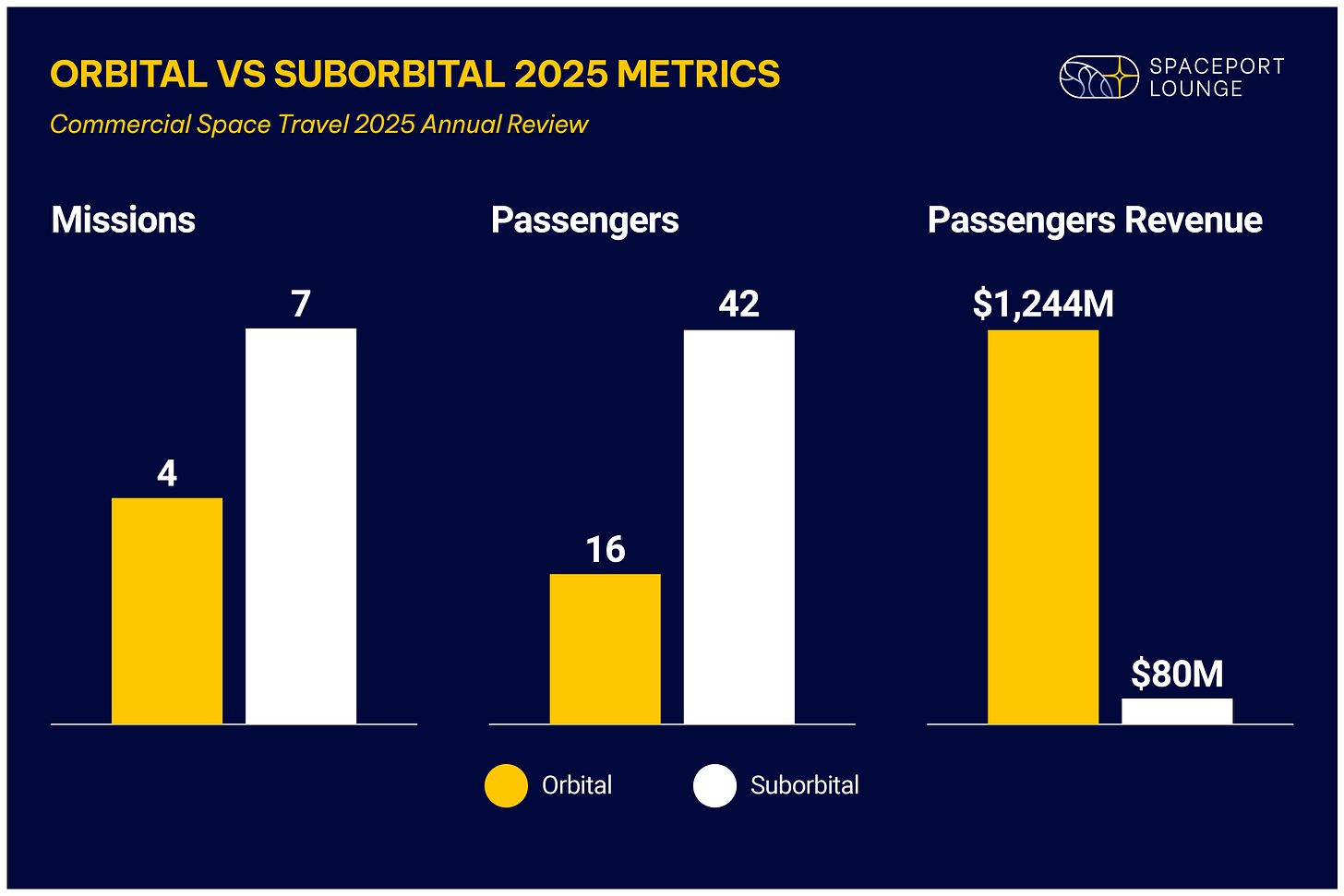 ORBITAL VS SUBORBITAL 2025 METRICS

Commercial Space Travel 2025 Annual Review

SPACEPORT LOUNGE

Missions

4

7

Passengers

16

42

Passengers Revenue

$1,244M

$80M

Orbital

Suborbital